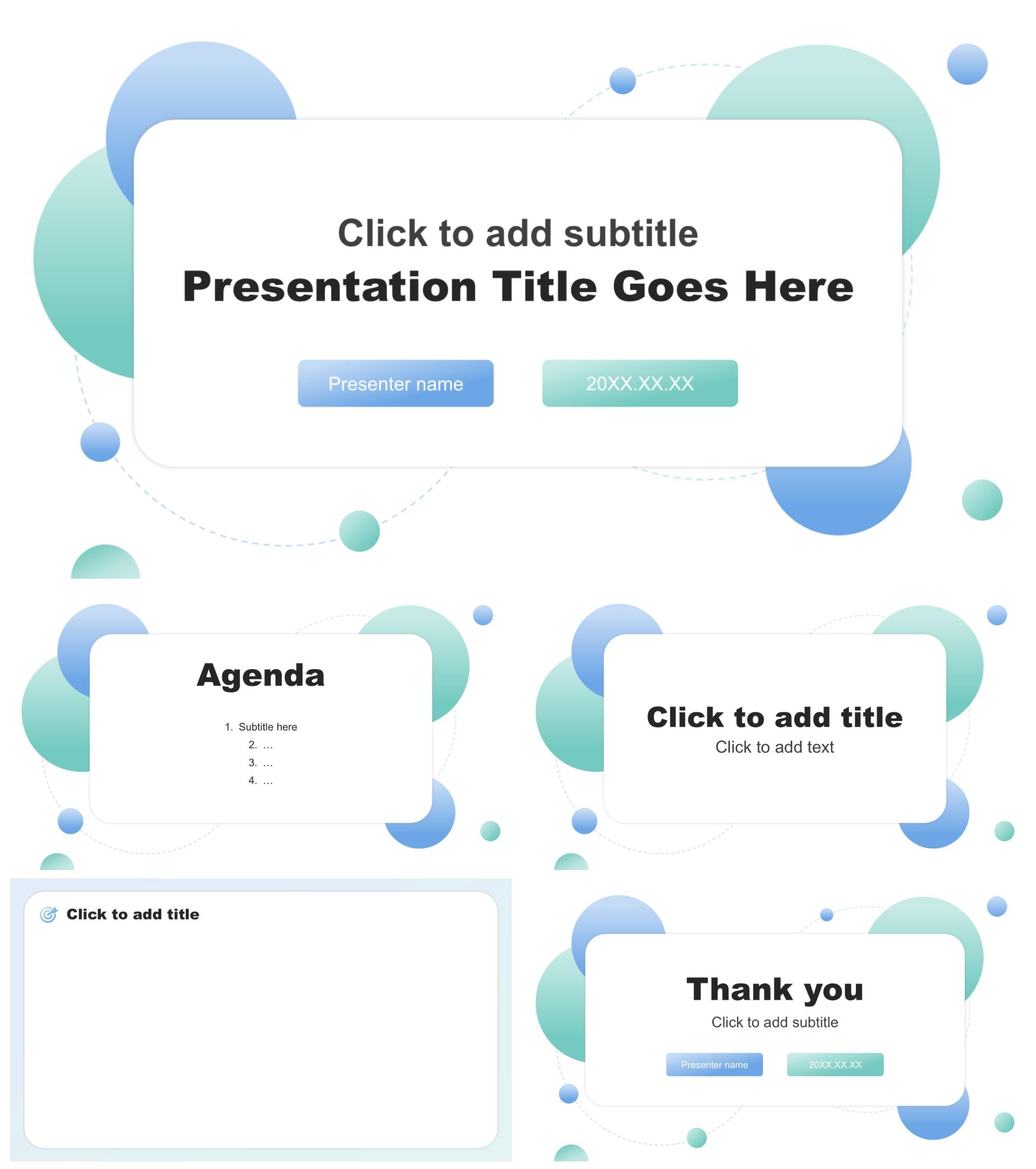 Click to add subtitle

Presentation Title Goes Here

Presenter name

20XX.XX.XX

Agenda

1. Subtitle here
2. …
3. …
4. …

Click to add title

Click to add text

Click to add title

Thank you

Click to add subtitle

Presenter name

20XX.XX.XX